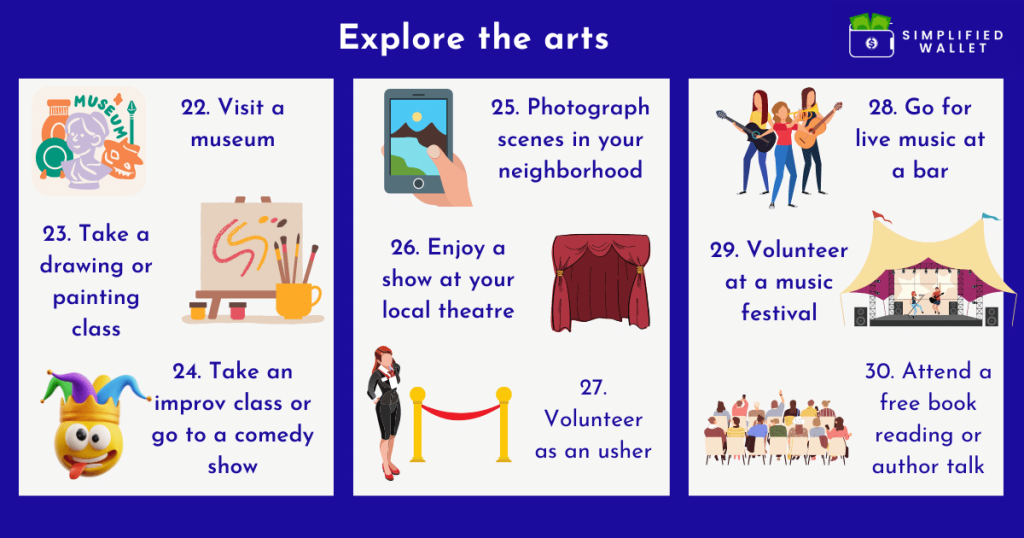 Explore the arts

SIMPLIFIED WALLET

MUSEUM

22. Visit a museum

23. Take a drawing or painting class

24. Take an improv class or go to a comedy show

25. Photograph scenes in your neighborhood

26. Enjoy a show at your local theatre

27. Volunteer as an usher

28. Go for live music at a bar

29. Volunteer at a music festival

30. Attend a free book reading or author talk